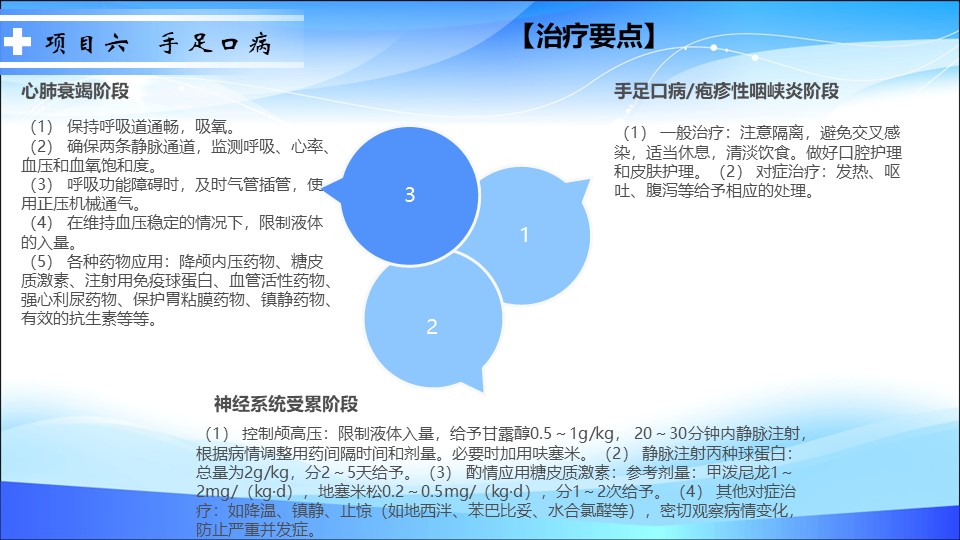 项目六　手足口病

【治疗要点】

心肺衰竭阶段

（1） 保持呼吸道通畅，吸氧。
（2） 确保两条静脉通道，监测呼吸、心率、血压和血氧饱和度。
（3） 呼吸功能障碍时，及时气管插管，使用正压机械通气。
（4） 在维持血压稳定的情况下，限制液体的入量。
（5） 各种药物应用：降颅内压药物、糖皮质激素、注射用免疫球蛋白、血管活性药物、强心利尿药物、保护胃粘膜药物、镇静药物、有效的抗生素等等。

手足口病/疱疹性咽峡炎阶段

（1） 一般治疗：注意隔离，避免交叉感染，适当休息，清淡饮食。做好口腔护理和皮肤护理。（2） 对症治疗：发热、呕吐、腹泻等给予相应的处理。

3

1

2

神经系统受累阶段

（1） 控制颅高压：限制液体入量，给予甘露醇0.5～1g/kg， 20～30分钟内静脉注射，根据病情调整用药间隔时间和剂量。必要时加用呋塞米。（2） 静脉注射丙种球蛋白：总量为2g/kg，分2～5天给予。（3） 酌情应用糖皮质激素：参考剂量：甲泼尼龙1～2mg/（kg·d），地塞米松0.2～0.5mg/（kg·d），分1～2次给予。（4） 其他对症治疗：如降温、镇静、止惊（如地西泮、苯巴比妥、水合氯醛等），密切观察病情变化，防止严重并发症。